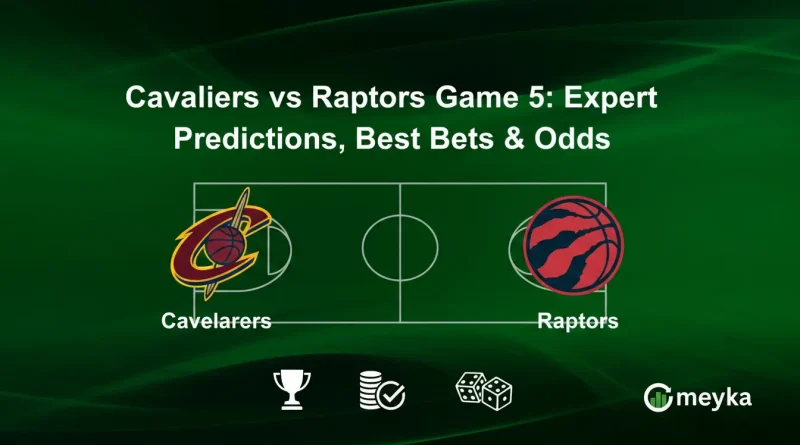 Cavaliers vs Raptors Game 5: Expert Predictions, Best Bets & Odds

Cavelarers

Raptors

meyka